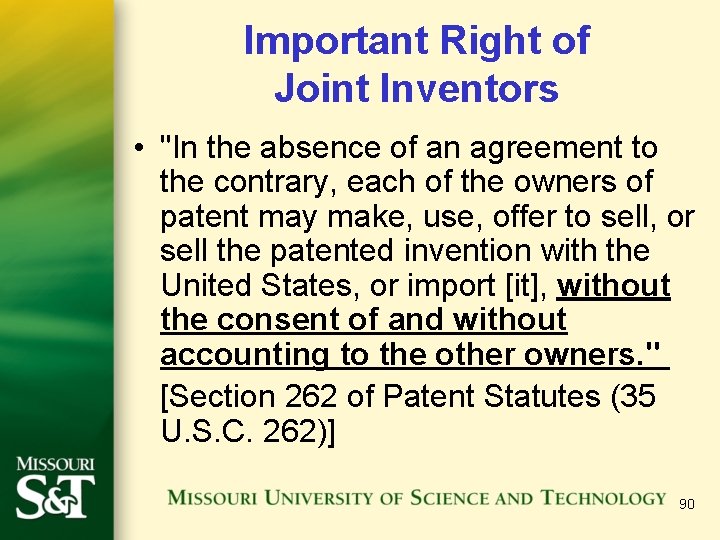 Important Right of Joint Inventors

• "In the absence of an agreement to the contrary, each of the owners of patent may make, use, offer to sell, or sell the patented invention with the United States, or import [it], without the consent of and without accounting to the other owners."

[Section 262 of Patent Statutes (35 U.S.C. 262)]

MISSOURI S&T

MISSOURI UNIVERSITY OF SCIENCE AND TECHNOLOGY

90